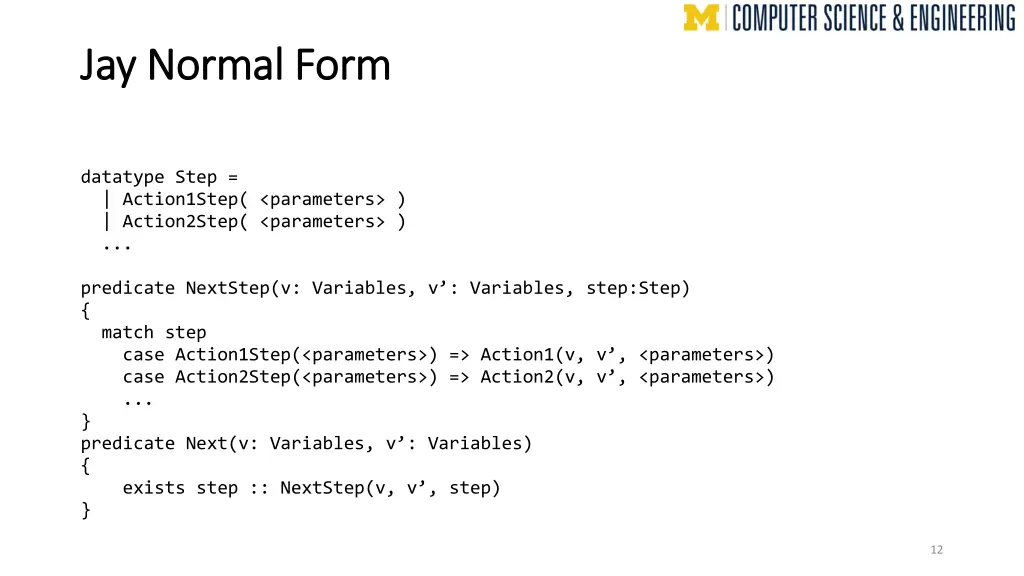 M | COMPUTER SCIENCE & ENGINEERING

Jay Normal Form

datatype Step =
  | Action1Step( <parameters> )
  | Action2Step( <parameters> )
  ...

predicate NextStep(v: Variables, v’: Variables, step:Step)
{
  match step
    case Action1Step(<parameters>) => Action1(v, v’, <parameters>)
    case Action2Step(<parameters>) => Action2(v, v’, <parameters>)
    ...
}
predicate Next(v: Variables, v’: Variables)
{
    exists step :: NextStep(v, v’, step)
}

12